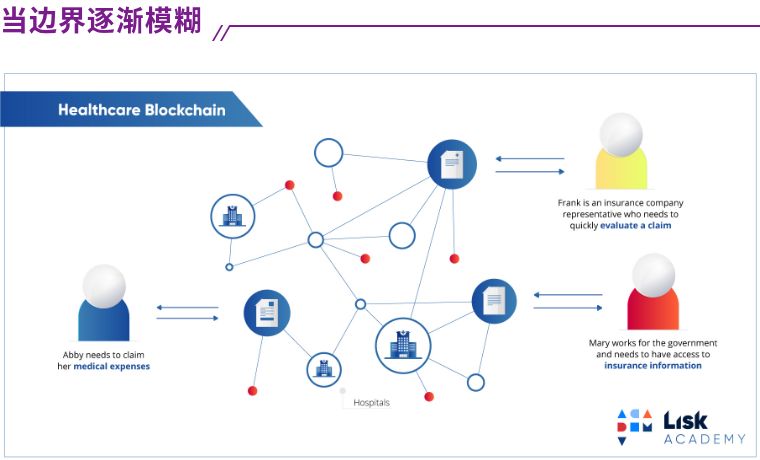 当边界逐渐模糊

Healthcare Blockchain

Frank is an insurance company representative who needs to quickly evaluate a claim

Abby needs to claim her medical expenses

Mary works for the government and needs to have access to insurance information

Hospitals

Lisk ACADEMY